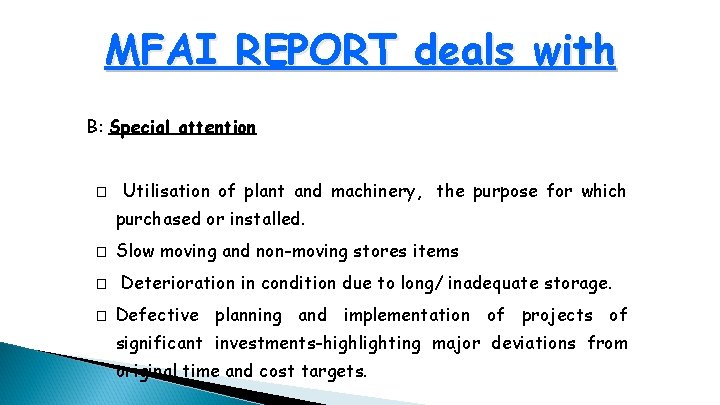 MFAI REPORT deals with

B: Special attention

□ Utilisation of plant and machinery, the purpose for which purchased or installed.

□ Slow moving and non-moving stores items

□ Deterioration in condition due to long/ inadequate storage.

□ Defective planning and implementation of projects of significant investments-highlighting major deviations from original time and cost targets.